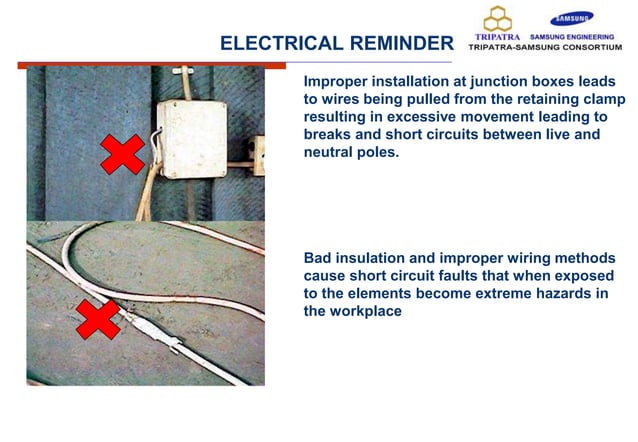 ELECTRICAL REMINDER

TRIPATRA SAMSUNG SAMSUNG ENGINEERING
TRIPATRA-SAMSUNG CONSORTIUM

Improper installation at junction boxes leads to wires being pulled from the retaining clamp resulting in excessive movement leading to breaks and short circuits between live and neutral poles.

Bad insulation and improper wiring methods cause short circuit faults that when exposed to the elements become extreme hazards in the workplace